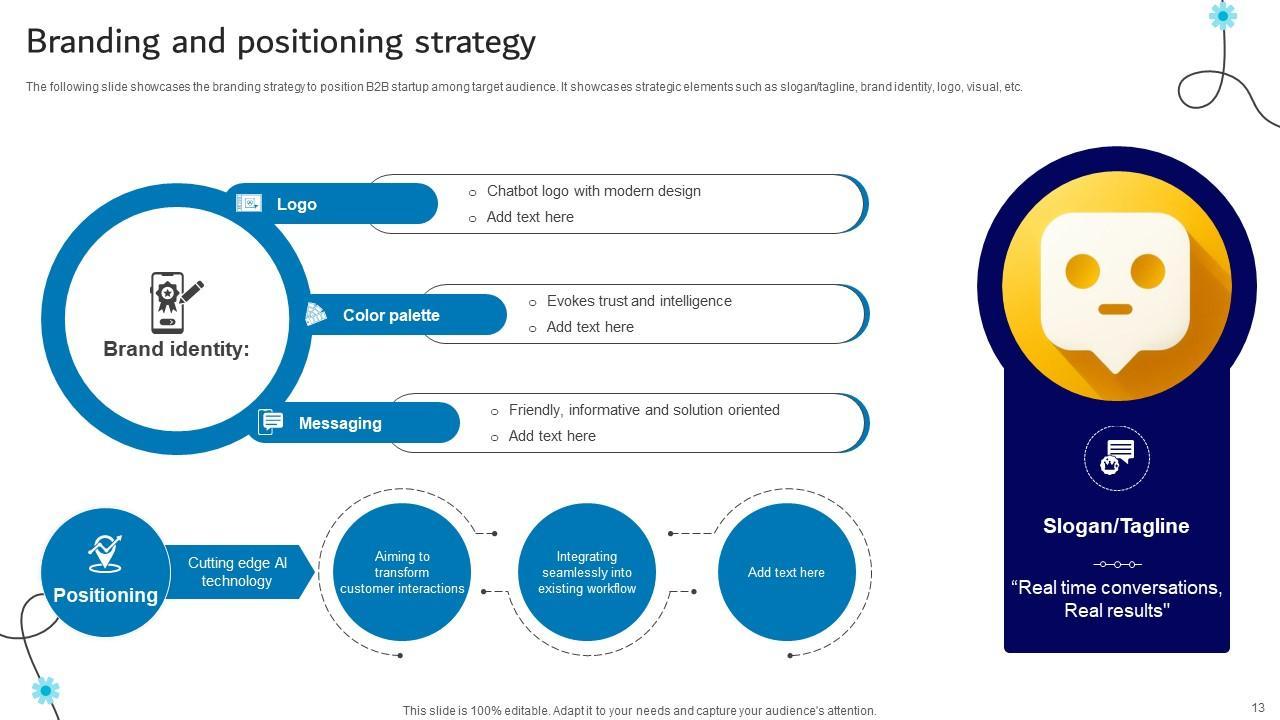 Branding and positioning strategy

The following slide showcases the branding strategy to position B2B startup among target audience. It showcases strategic elements such as slogan/tagline, brand identity, logo, visual, etc.

Brand identity:

Logo
o Chatbot logo with modern design
o Add text here

Color palette
o Evokes trust and intelligence
o Add text here

Messaging
o Friendly, informative and solution oriented
o Add text here

Positioning

Cutting edge AI technology

Aiming to transform customer interactions

Integrating seamlessly into existing workflow

Add text here

Slogan/Tagline

“Real time conversations, Real results"

This slide is 100% editable. Adapt it to your needs and capture your audience's attention.

13